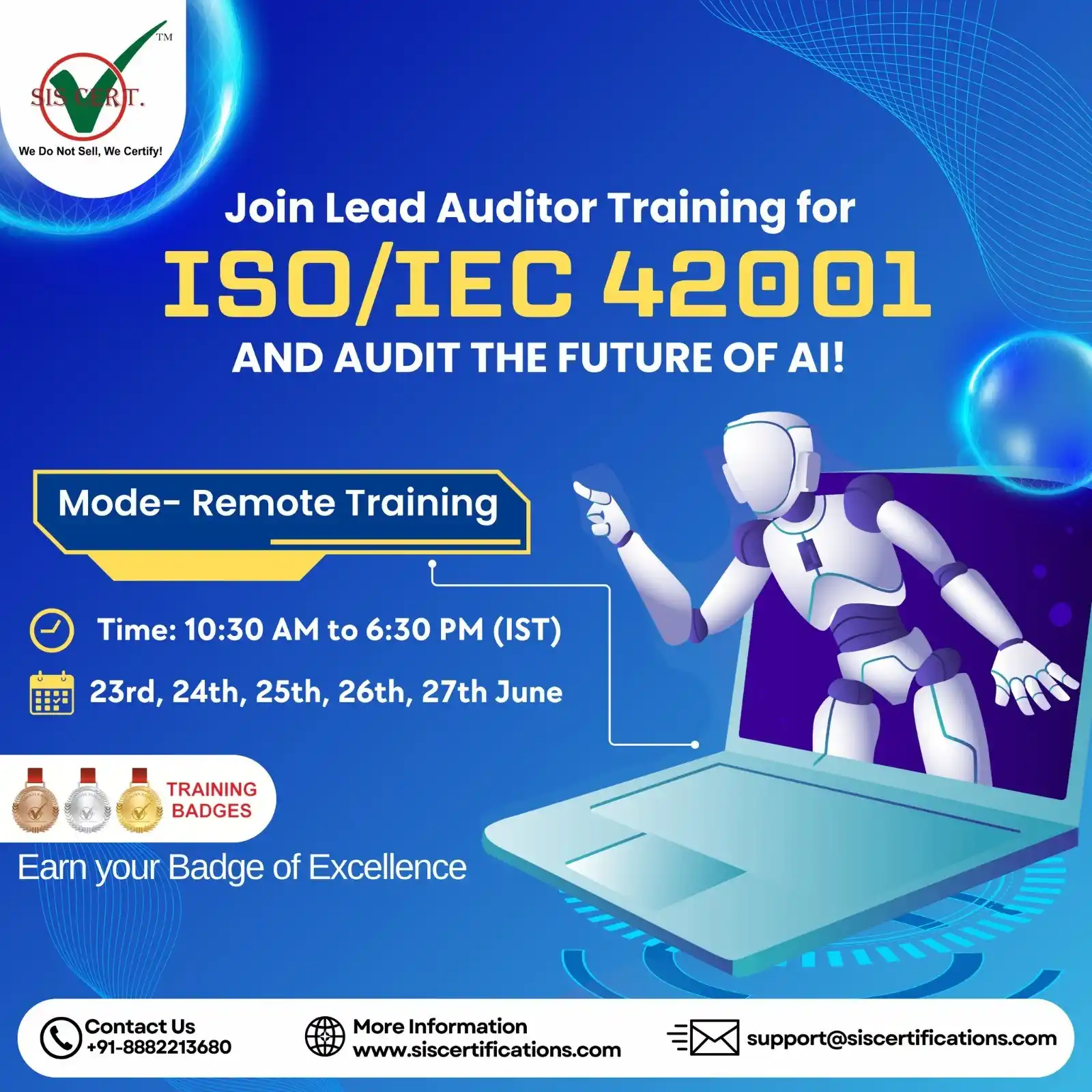 SIS CERT. TM
We Do Not Sell, We Certify!

Join Lead Auditor Training for
ISO/IEC 42001
AND AUDIT THE FUTURE OF AI!

Mode- Remote Training

Time: 10:30 AM to 6:30 PM (IST)

23rd, 24th, 25th, 26th, 27th June

TRAINING BADGES

Earn your Badge of Excellence

Contact Us
+91-8882213680

More Information
www.siscertifications.com

support@siscertifications.com